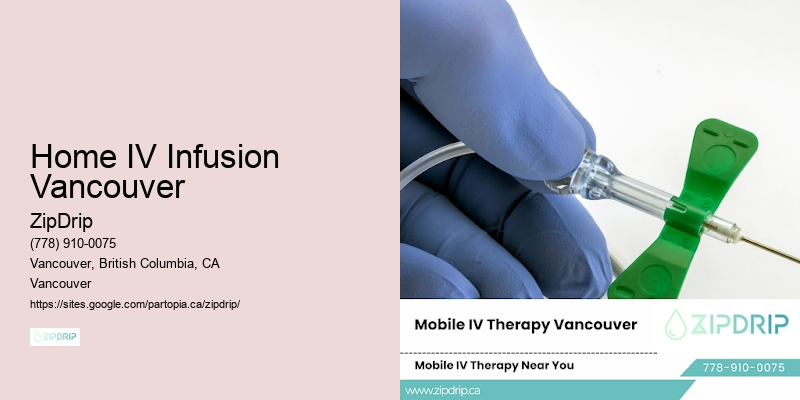 Home IV Infusion Vancouver

ZipDrip

(778) 910-0075

Vancouver, British Columbia, CA

Vancouver

https://sites.google.com/partopia.ca/zipdrip/

ZIPDRIP

Mobile IV Therapy Vancouver

ZIPDRIP

Mobile IV Therapy Near You

778-910-0075

www.zipdrip.ca